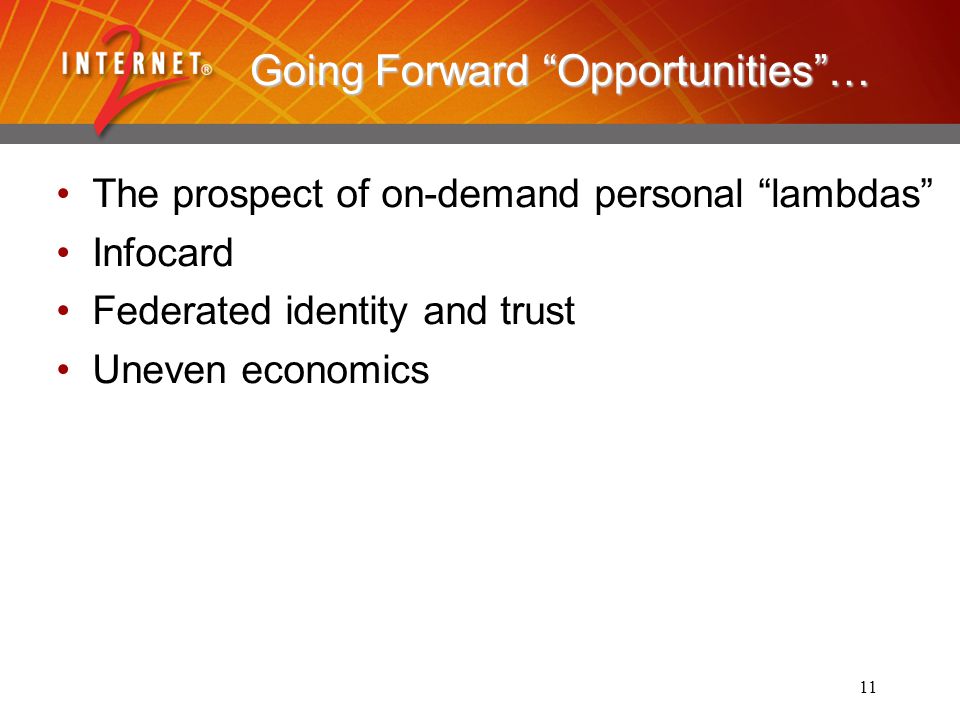 INTERNET® 2

Going Forward “Opportunities”…

• The prospect of on-demand personal “lambdas”
• Infocard
• Federated identity and trust
• Uneven economics

11